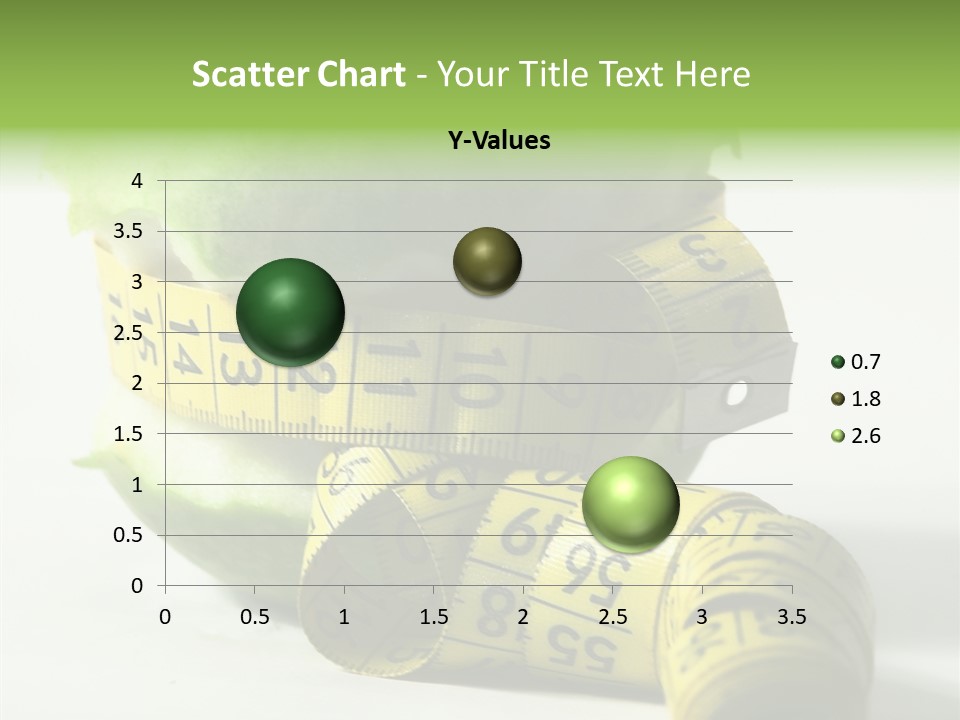 Scatter Chart - Your Title Text Here

Y-Values

4
3.5
3
2.5
2
1.5
1
0.5
0

0 0.5 1 1.5 2 2.5 3 3.5

0.7
1.8
2.6